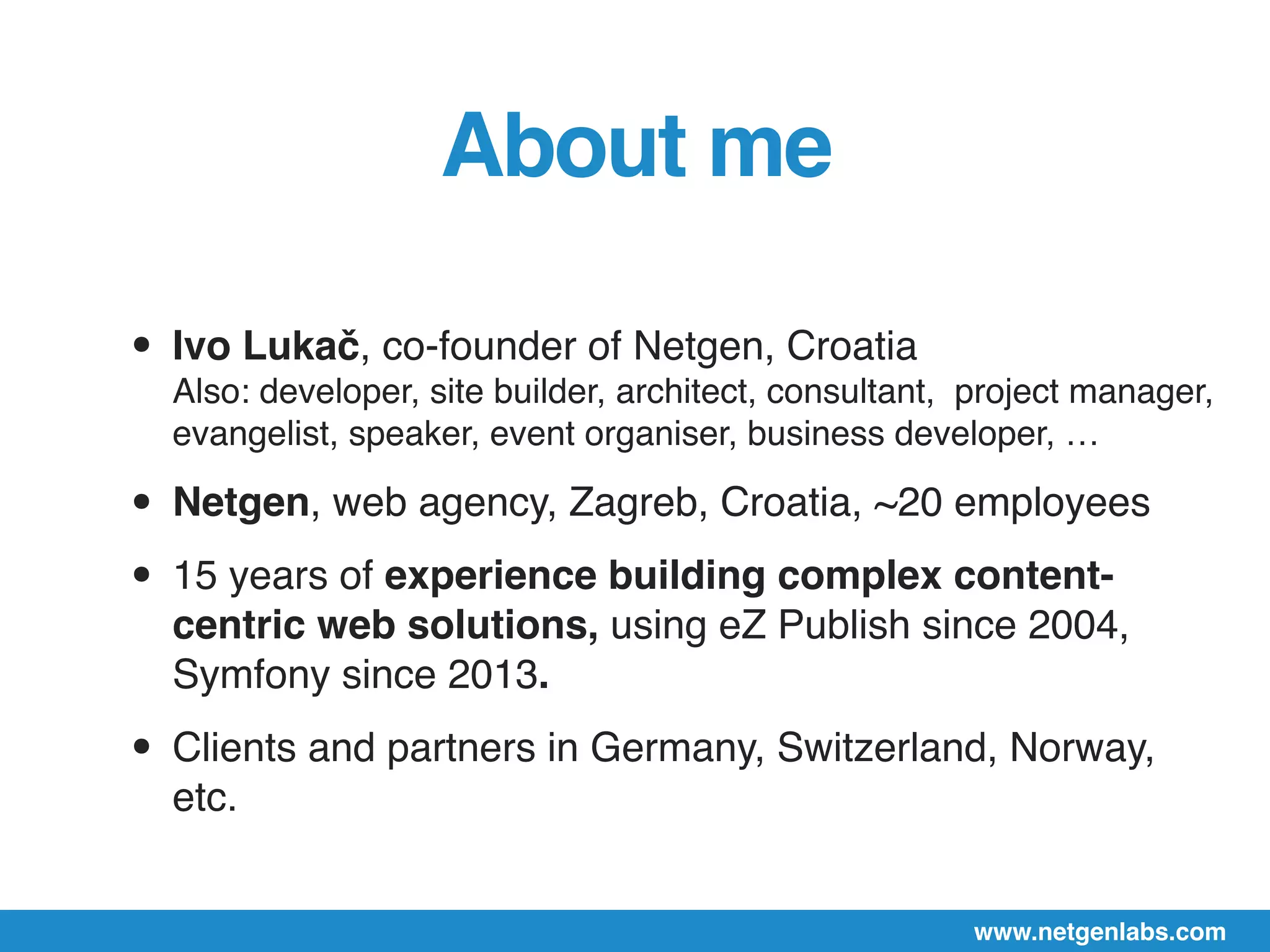 About me

• Ivo Lukač, co-founder of Netgen, Croatia
Also: developer, site builder, architect, consultant, project manager, evangelist, speaker, event organiser, business developer, …

• Netgen, web agency, Zagreb, Croatia, ~20 employees

• 15 years of experience building complex content-centric web solutions, using eZ Publish since 2004, Symfony since 2013.

• Clients and partners in Germany, Switzerland, Norway, etc.

www.netgenlabs.com